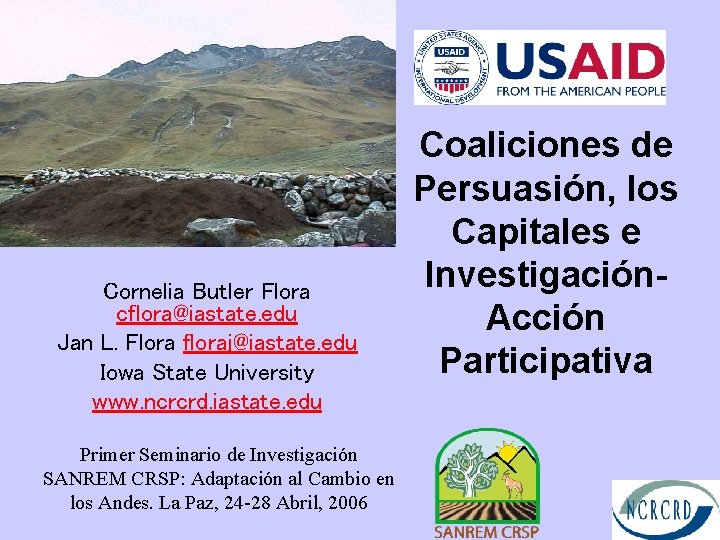 UNITED STATES AGENCY INTERNATIONAL DEVELOPMENT USAID

USAID
FROM THE AMERICAN PEOPLE

Coaliciones de Persuasión, los Capitales e Investigación-Acción Participativa

Cornelia Butler Flora
cflora@iastate.edu
Jan L. Flora floraj@iastate.edu
Iowa State University
www.ncrcrd.iastate.edu

Primer Seminario de Investigación SANREM CRSP: Adaptación al Cambio en los Andes. La Paz, 24-28 Abril, 2006

SANREM CRSP

NCRCRD